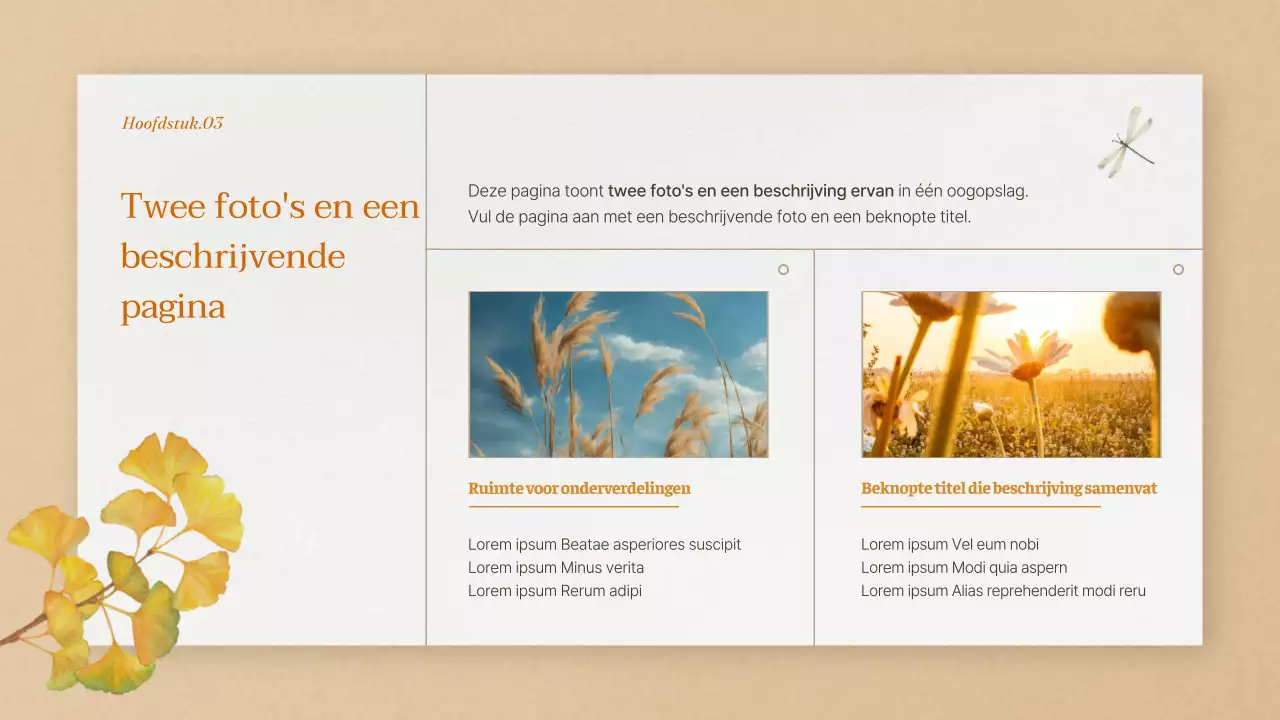 Hoofdstuk.03

Twee foto's en een beschrijvende pagina

Deze pagina toont twee foto's en een beschrijving ervan in één oogopslag.
Vul de pagina aan met een beschrijvende foto en een beknopte titel.

Ruimte voor onderverdelingen

Lorem ipsum Beatae asperiores suscipit
Lorem ipsum Minus verita
Lorem ipsum Rerum adipi

Beknopte titel die beschrijving samenvat

Lorem ipsum Vel eum nobi
Lorem ipsum Modi quia aspern
Lorem ipsum Alias reprehenderit modi reru